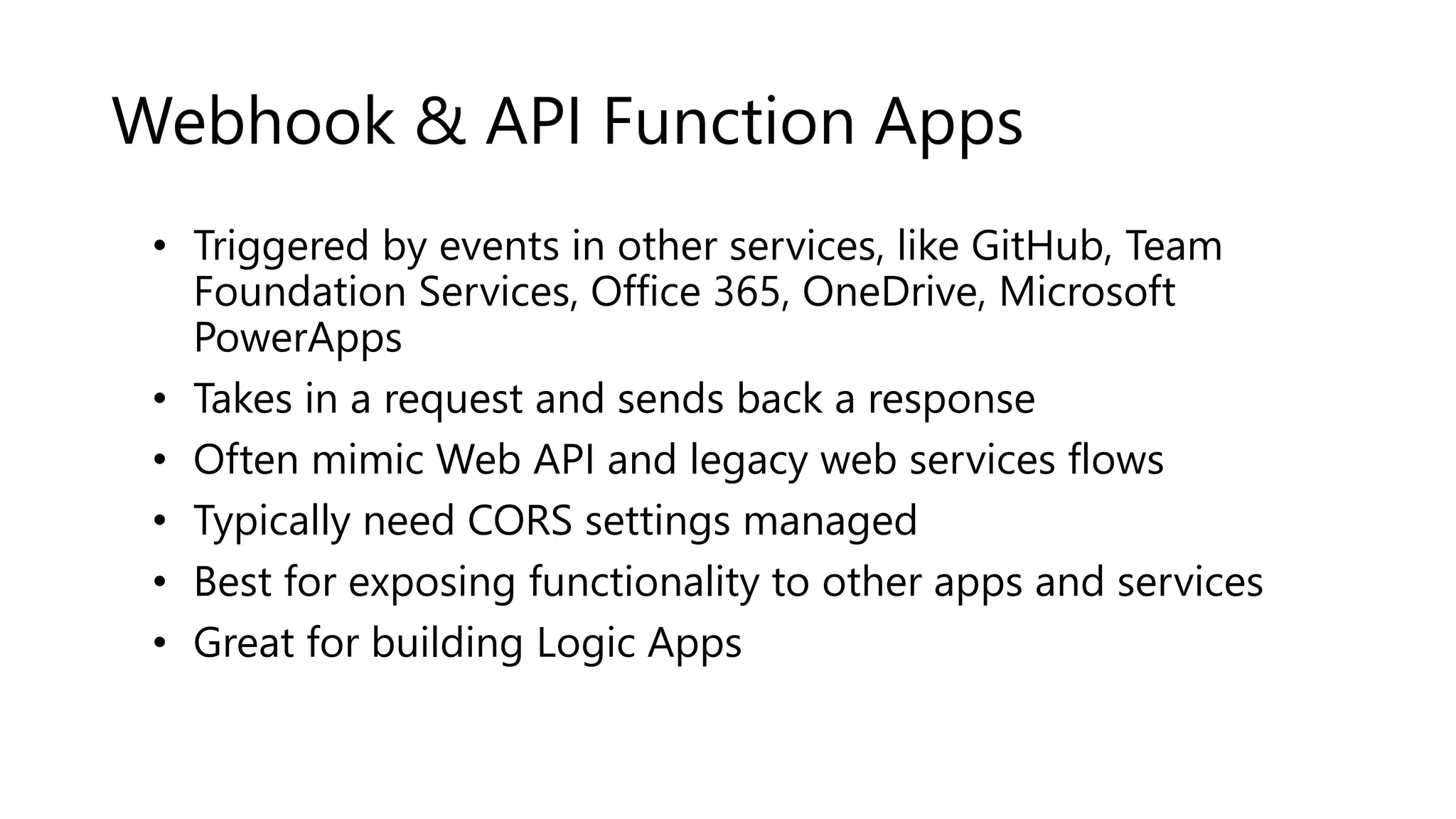 Webhook & API Function Apps

• Triggered by events in other services, like GitHub, Team Foundation Services, Office 365, OneDrive, Microsoft PowerApps
• Takes in a request and sends back a response
• Often mimic Web API and legacy web services flows
• Typically need CORS settings managed
• Best for exposing functionality to other apps and services
• Great for building Logic Apps